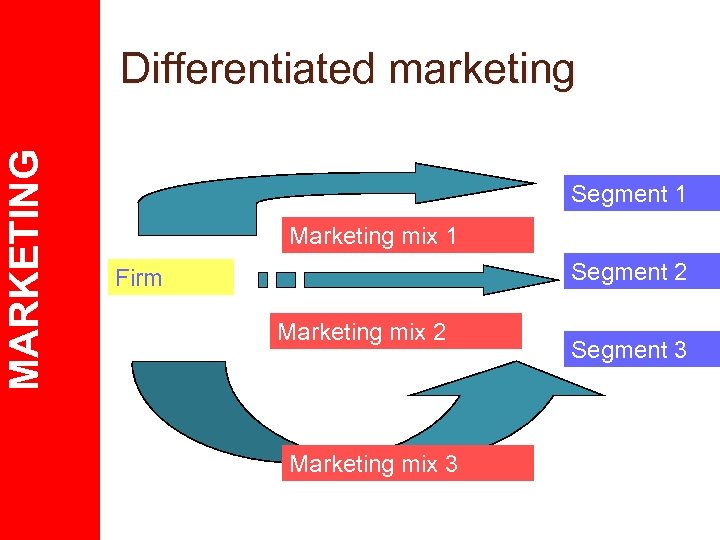 MARKETING

Differentiated marketing

Segment 1

Marketing mix 1

Firm

Segment 2

Marketing mix 2

Segment 3

Marketing mix 3